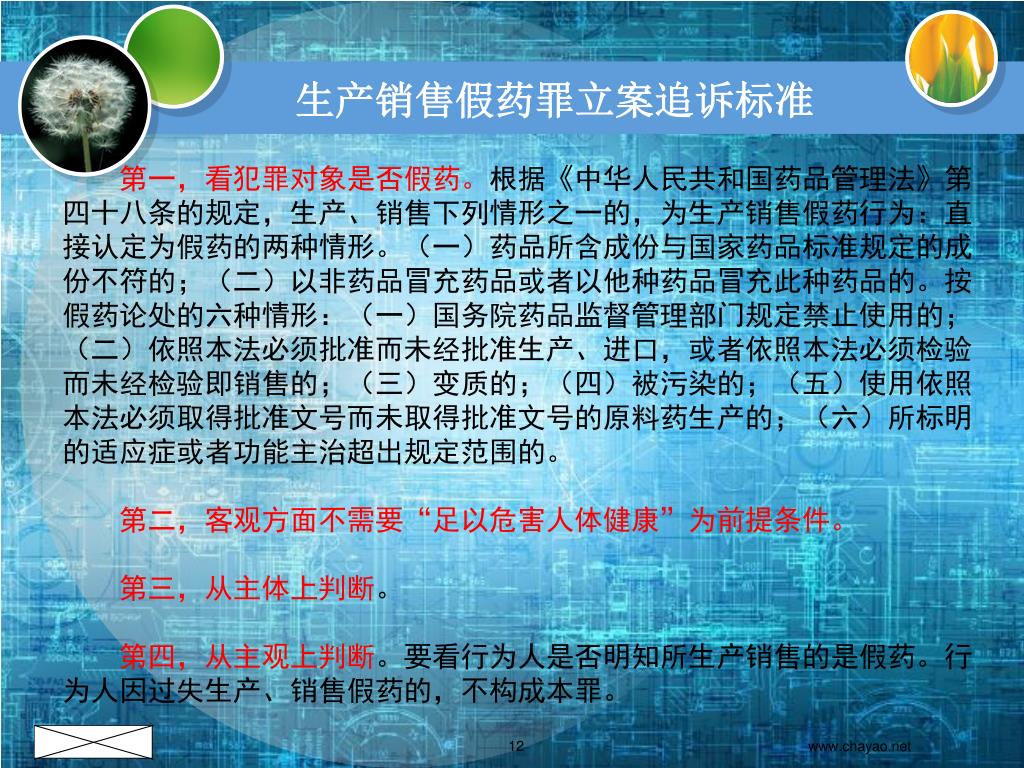 生产销售假药罪立案追诉标准

第一，看犯罪对象是否假药。根据《中华人民共和国药品管理法》第四十八条的规定，生产、销售下列情形之一的，为生产销售假药行为：直接认定为假药的两种情形。（一）药品所含成份与国家药品标准规定的成份不符的；（二）以非药品冒充药品或者以他种药品冒充此种药品的。按假药论处的六种情形：（一）国务院药品监督管理部门规定禁止使用的；（二）依照本法必须批准而未经批准生产、进口，或者依照本法必须检验而未经检验即销售的；（三）变质的；（四）被污染的；（五）使用依照本法必须取得批准文号而未取得批准文号的原料药生产的；（六）所标明的适应症或者功能主治超出规定范围的。

第二，客观方面不需要“足以危害人体健康”为前提条件。

第三，从主体上判断。

第四，从主观上判断。要看行为人是否明知所生产销售的是假药。行为人因过失生产、销售假药的，不构成本罪。

12

www.chayao.net